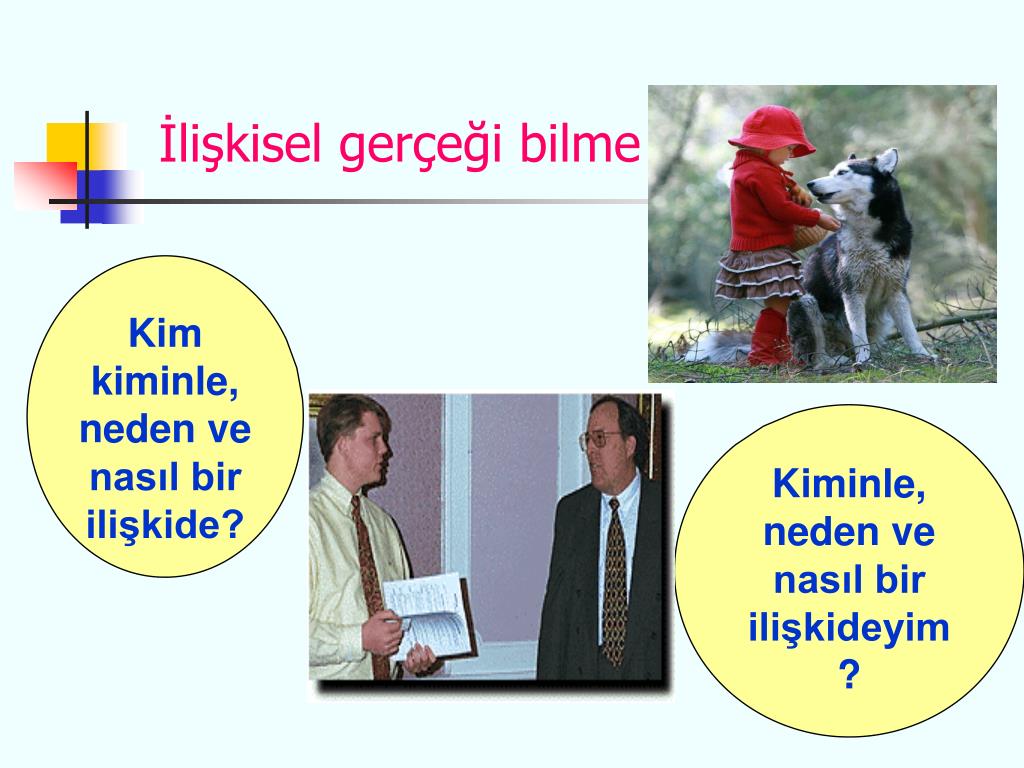 İlişkisel gerçeği bilme

Kim kiminle, neden ve nasıl bir ilişkide?

Kiminle, neden ve nasıl bir ilişkideyim ?